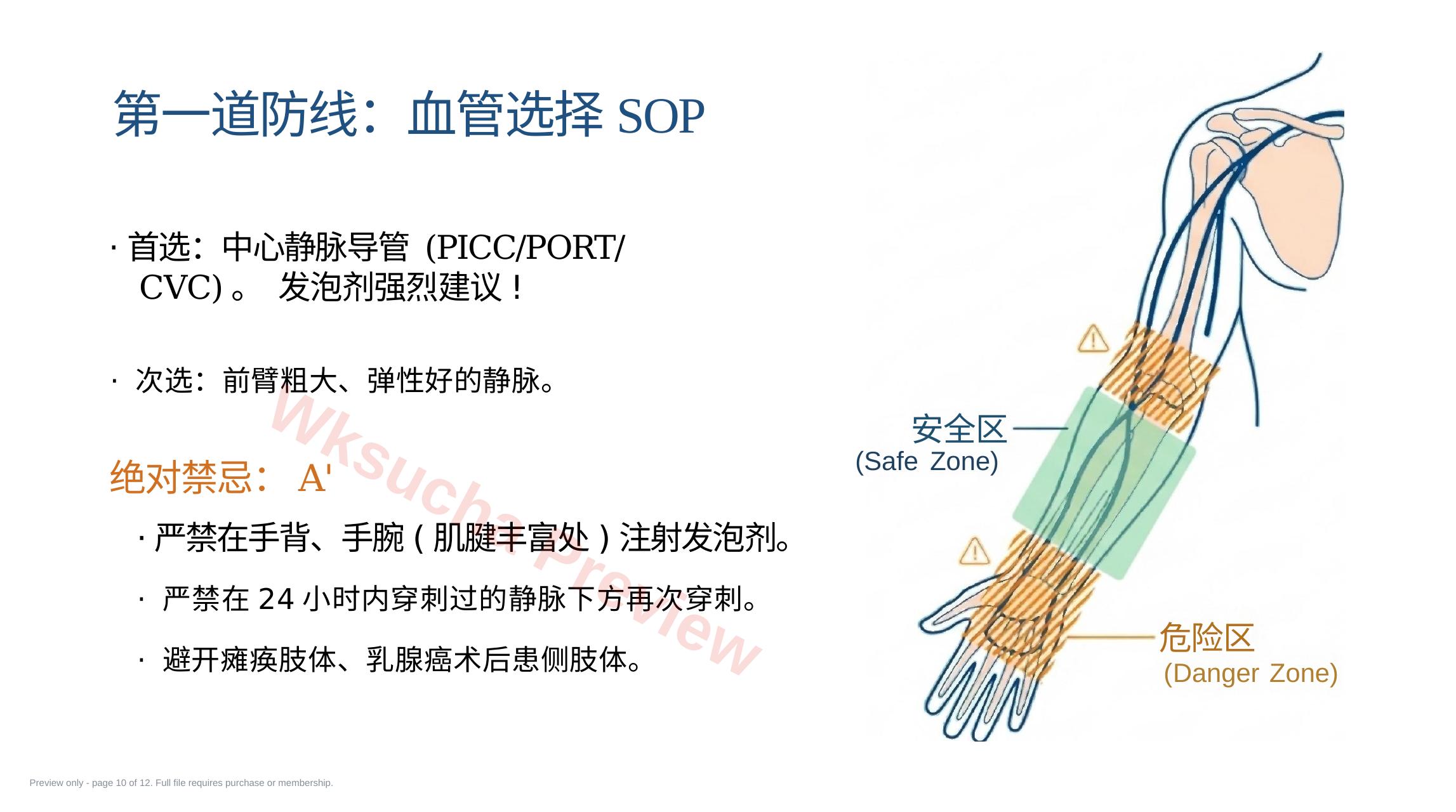 第一道防线：血管选择 SOP

· 首选：中心静脉导管（PICC/PORT/CVC）。 发泡剂强烈建议！

· 次选：前臂粗大、弹性好的静脉。

绝对禁忌： A'

· 严禁在手背、手腕（肌腱丰富处）注射发泡剂。

· 严禁在 24 小时内穿刺过的静脉下方再次穿刺。

· 避开瘫痪肢体、乳腺癌术后患侧肢体。

Wksucha Preview

安全区
(Safe Zone)

危险区
(Danger Zone)

Preview only - page 10 of 12. Full file requires purchase or membership.